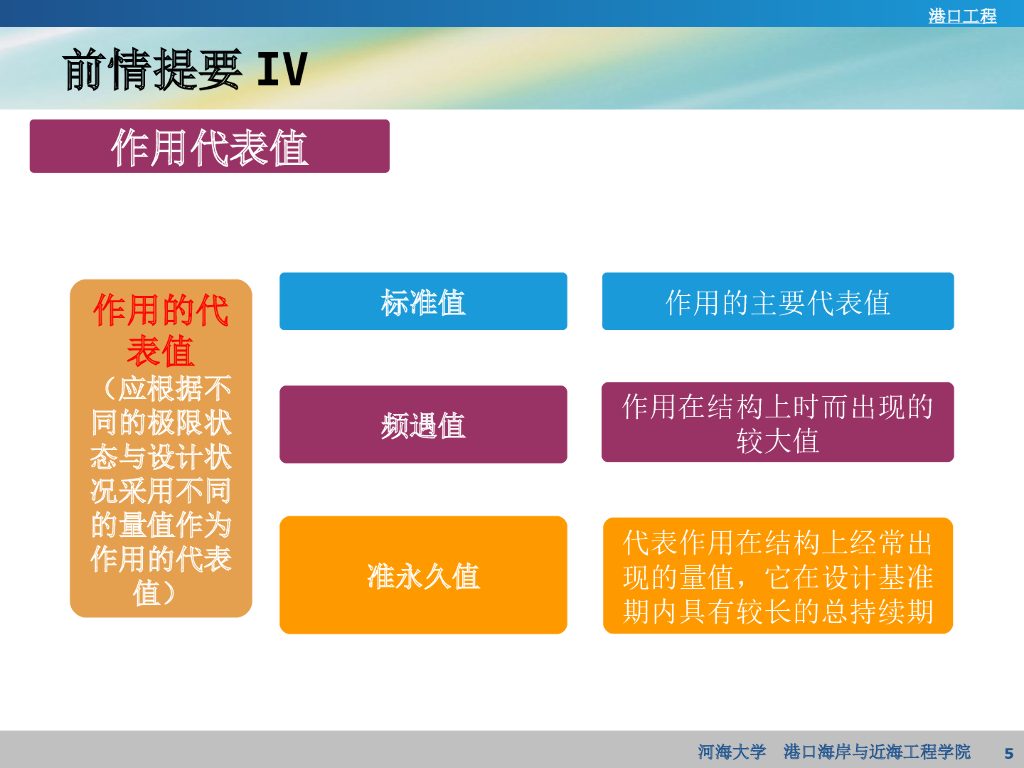 港口工程

前情提要 IV

作用代表值

作用的代表值
（应根据不同的极限状态与设计状况采用不同的量值作为作用的代表值）

标准值

作用的主要代表值

频遇值

作用在结构上时而出现的较大值

准永久值

代表作用在结构上经常出现的量值，它在设计基准期内具有较长的总持续期

河海大学　港口海岸与近海工程学院　5